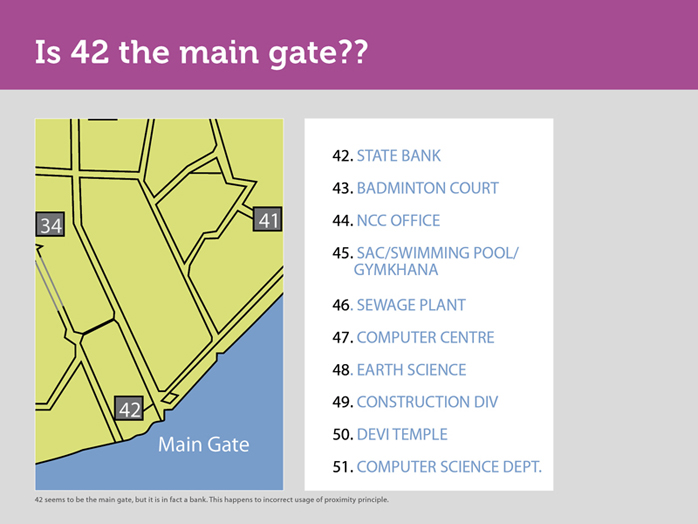 Is 42 the main gate??

34

41

42

Main Gate

42. STATE BANK

43. BADMINTON COURT

44. NCC OFFICE

45. SAC/SWIMMING POOL/ GYMKHANA

46. SEWAGE PLANT

47. COMPUTER CENTRE

48. EARTH SCIENCE

49. CONSTRUCTION DIV

50. DEVI TEMPLE

51. COMPUTER SCIENCE DEPT.

42 seems to be the main gate, but it is in fact a bank. This happens to incorrect usage of proximity principle.